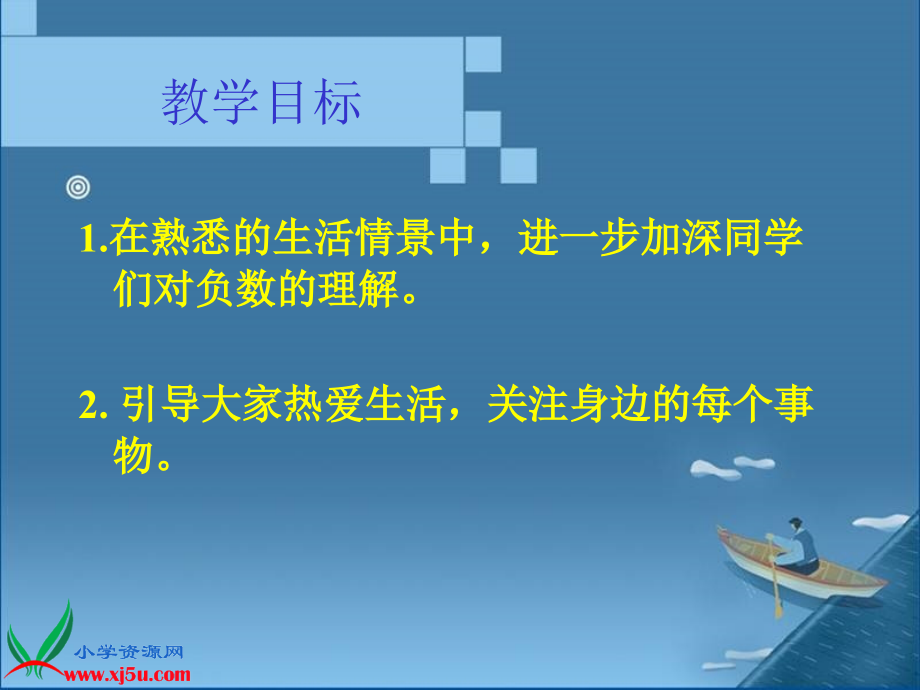 教学目标

1.在熟悉的生活情景中，进一步加深同学们对负数的理解。

2. 引导大家热爱生活，关注身边的每个事物。

小学资源网
www.xj5u.com